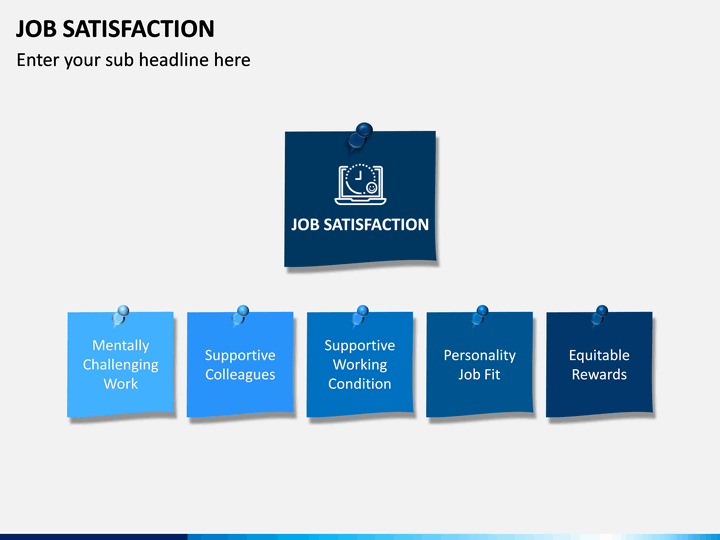 JOB SATISFACTION

Enter your sub headline here

JOB SATISFACTION

Mentally Challenging Work

Supportive Colleagues

Supportive Working Condition

Personality Job Fit

Equitable Rewards